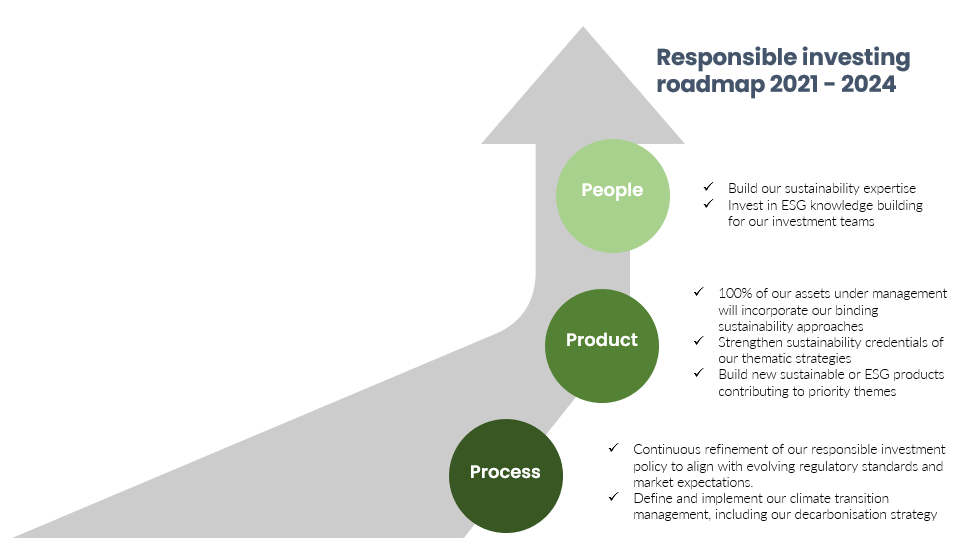 Responsible investing roadmap 2021 - 2024

People

✓ Build our sustainability expertise
✓ Invest in ESG knowledge building for our investment teams

Product

✓ 100% of our assets under management will incorporate our binding sustainability approaches
✓ Strengthen sustainability credentials of our thematic strategies
✓ Build new sustainable or ESG products contributing to priority themes

Process

✓ Continuous refinement of our responsible investment policy to align with evolving regulatory standards and market expectations.
✓ Define and implement our climate transition management, including our decarbonisation strategy